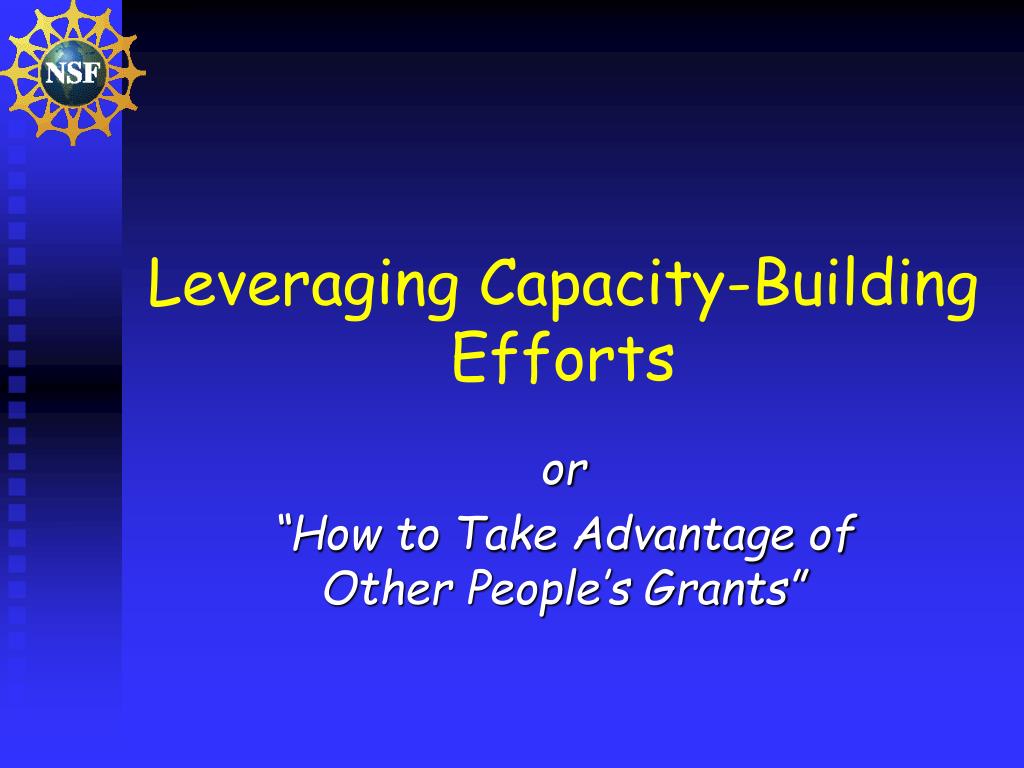 NSF

Leveraging Capacity-Building Efforts

or

“How to Take Advantage of Other People’s Grants”